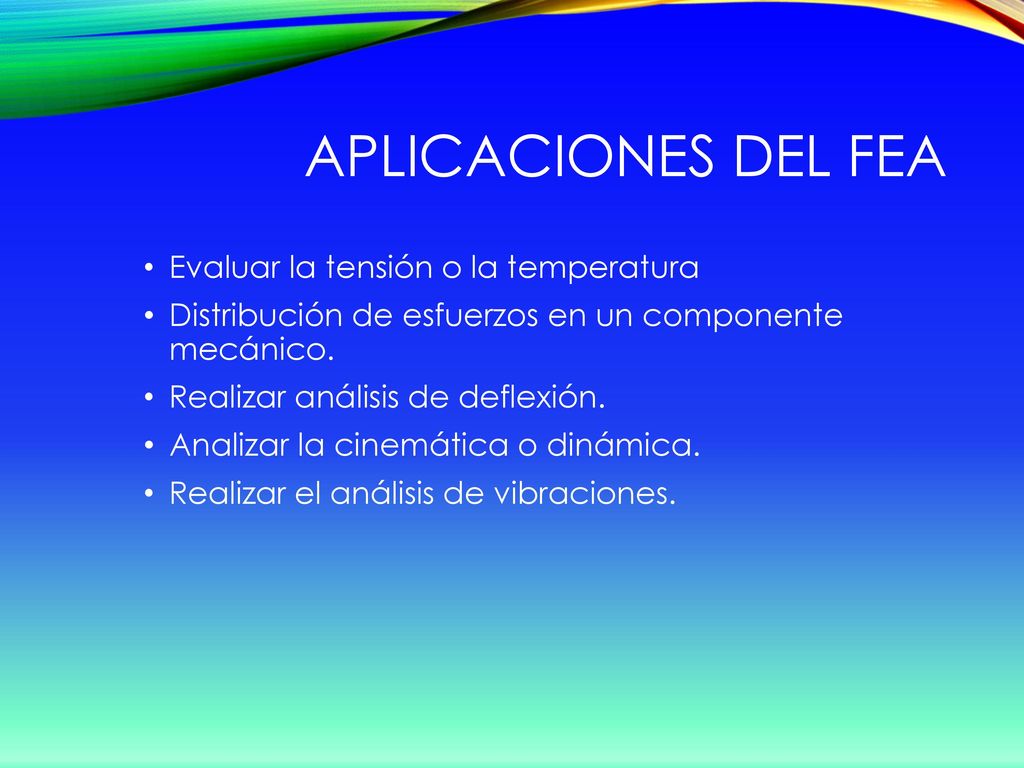 APLICACIONES DEL FEA

• Evaluar la tensión o la temperatura
• Distribución de esfuerzos en un componente mecánico.
• Realizar análisis de deflexión.
• Analizar la cinemática o dinámica.
• Realizar el análisis de vibraciones.